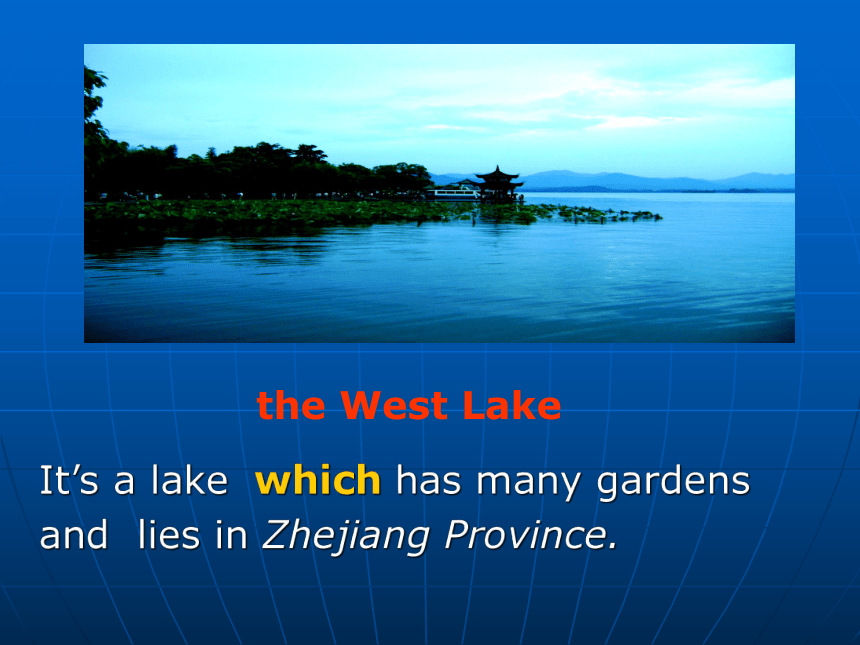 the West Lake

It’s a lake which has many gardens and lies in Zhejiang Province.